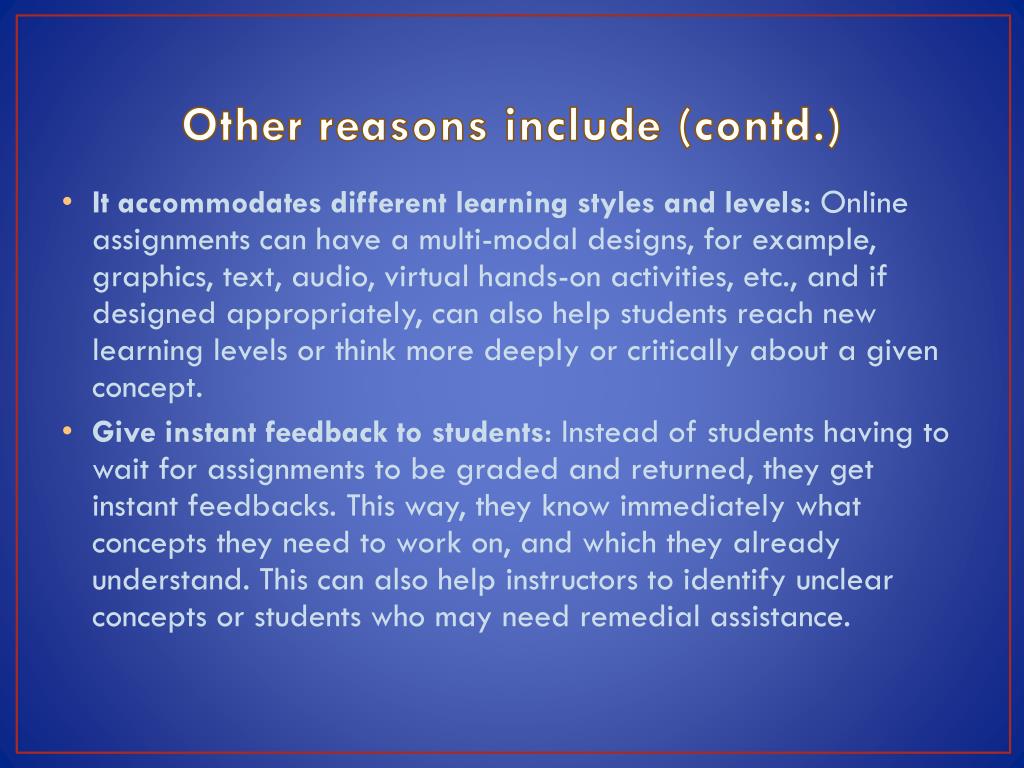 Other reasons include (contd.)

• It accommodates different learning styles and levels: Online assignments can have a multi-modal designs, for example, graphics, text, audio, virtual hands-on activities, etc., and if designed appropriately, can also help students reach new learning levels or think more deeply or critically about a given concept.

• Give instant feedback to students: Instead of students having to wait for assignments to be graded and returned, they get instant feedbacks. This way, they know immediately what concepts they need to work on, and which they already understand. This can also help instructors to identify unclear concepts or students who may need remedial assistance.